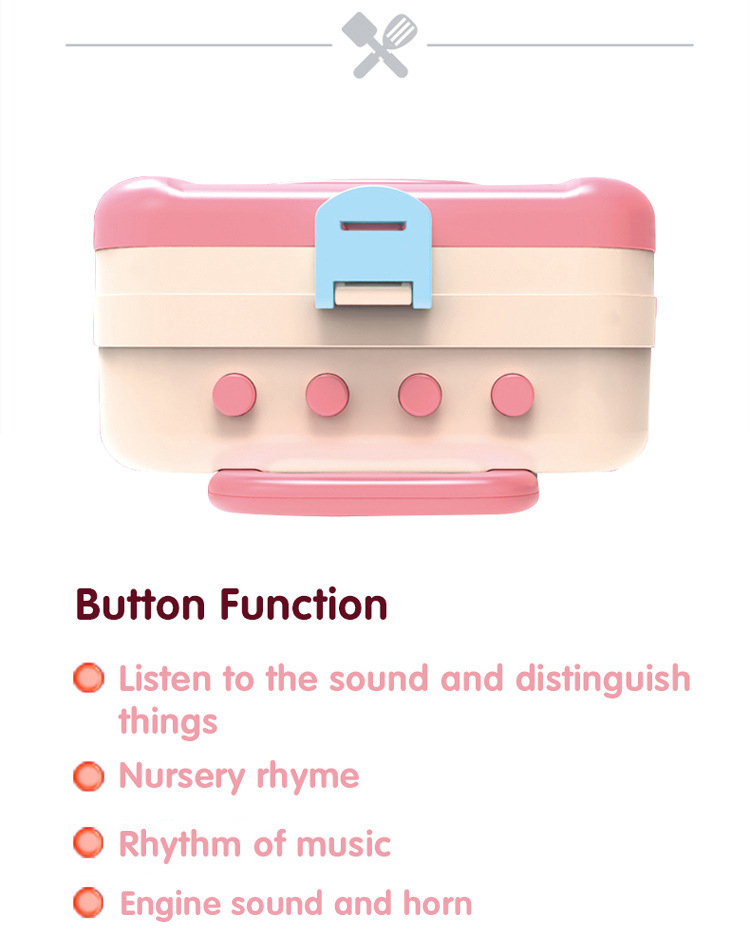 Button Function

Listen to the sound and distinguish things

Nursery rhyme

Rhythm of music

Engine sound and horn